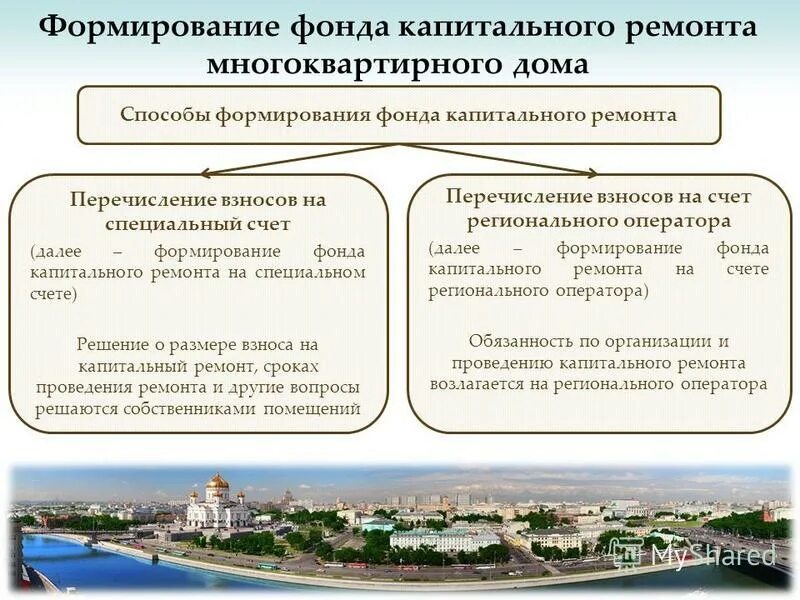 Формирование фонда капитального ремонта многоквартирного дома

Способы формирования фонда капитального ремонта

Перечисление взносов на специальный счет

(далее – формирование фонда капитального ремонта на специальном счете)

Решение о размере взноса на капитальный ремонт, сроках проведения ремонта и другие вопросы решаются собственниками помещений

Перечисление взносов на счет регионального оператора

(далее – формирование фонда капитального ремонта на счете регионального оператора)

Обязанность по организации и проведению капитального ремонта возлагается на регионального оператора

MyShared